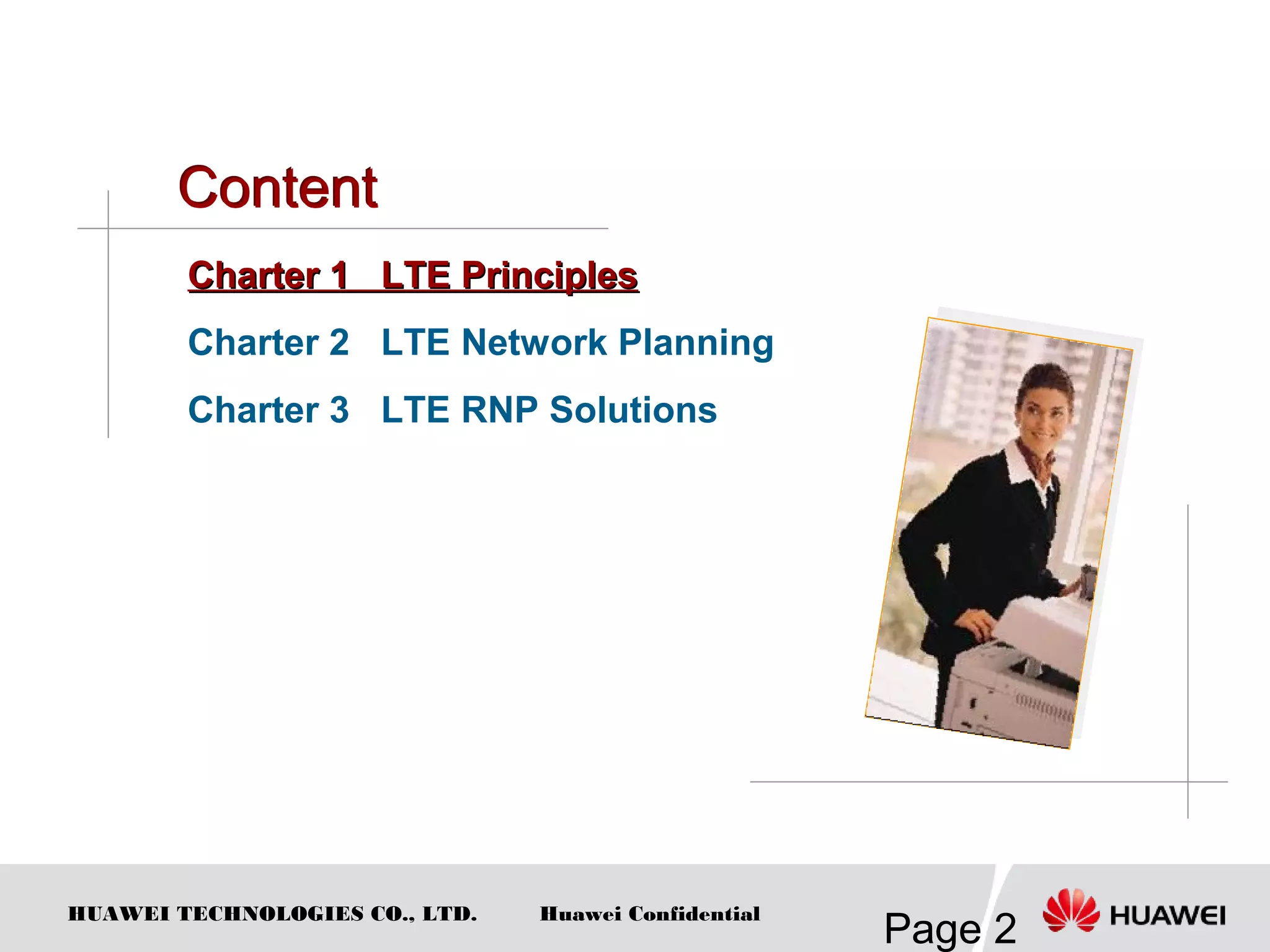 Content

Charter 1 LTE Principles

Charter 2 LTE Network Planning

Charter 3 LTE RNP Solutions

HUAWEI TECHNOLOGIES CO., LTD. Huawei Confidential

Page 2

HUAWEI